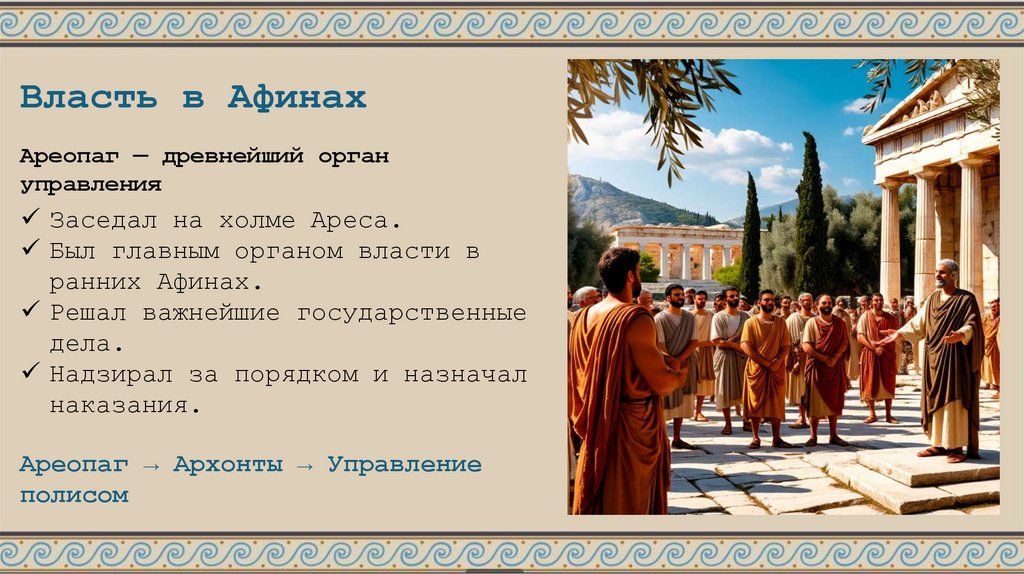 Власть в Афинах

Ареопаг — древнейший орган управления

✓ Заседал на холме Ареса.
✓ Был главным органом власти в ранних Афинах.
✓ Решал важнейшие государственные дела.
✓ Надзирал за порядком и назначал наказания.

Ареопаг → Архонты → Управление полисом